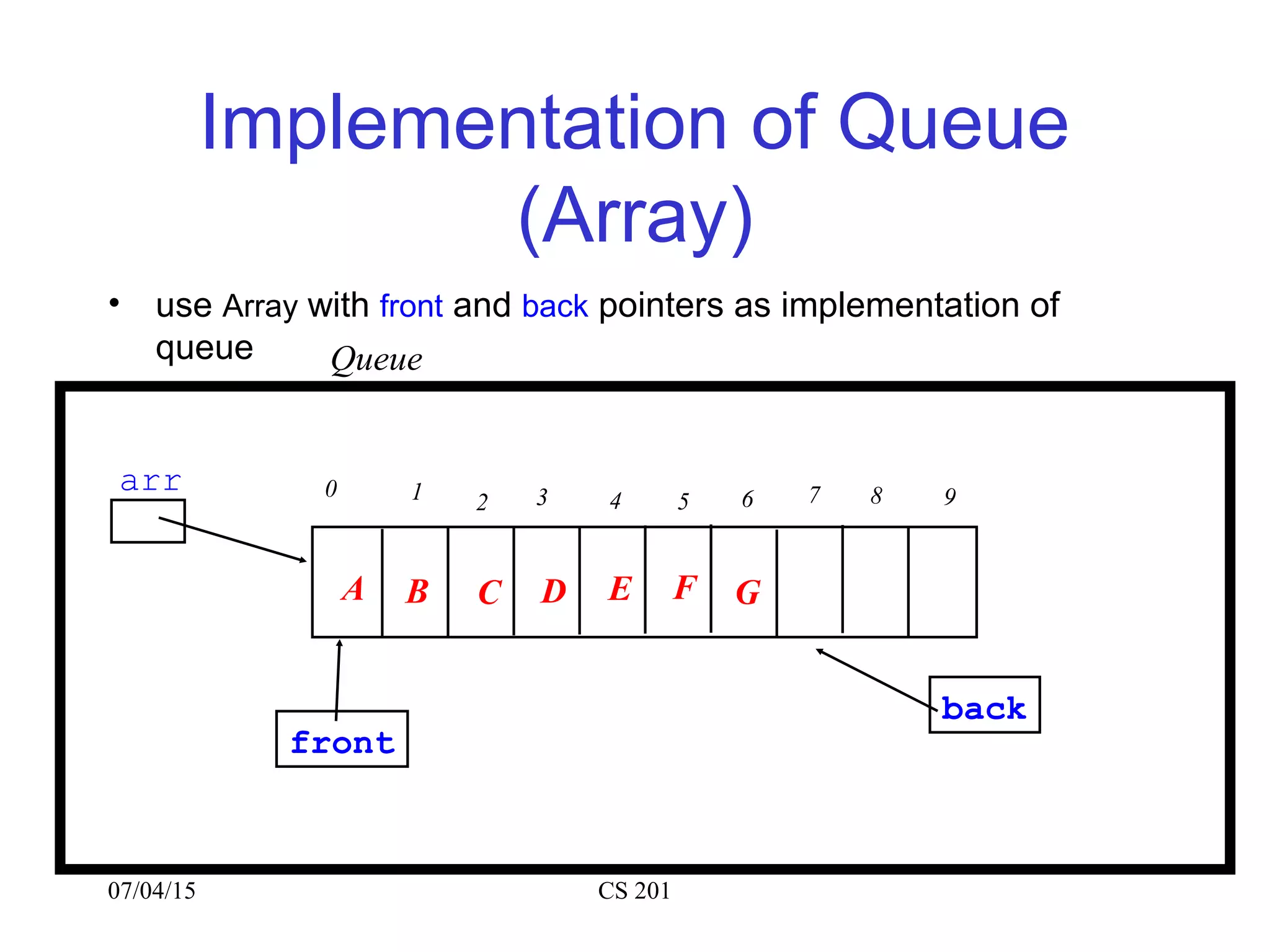 Implementation of Queue (Array)

• use Array with front and back pointers as implementation of queue

Queue

arr

0 1 2 3 4 5 6 7 8 9

A B C D E F G

front

back

07/04/15

CS 201